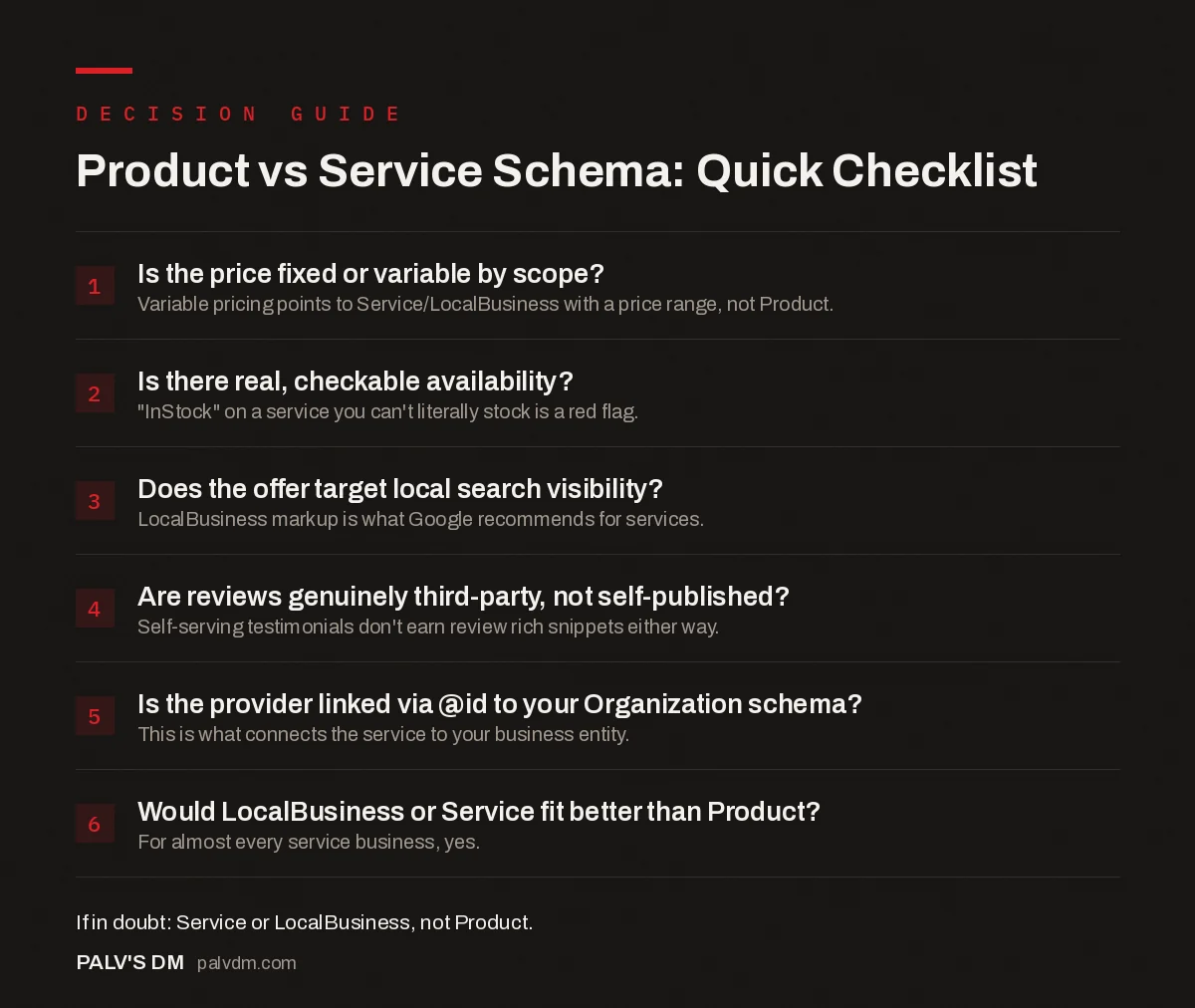 DECISION GUIDE

Product vs Service Schema: Quick Checklist

1
Is the price fixed or variable by scope?
Variable pricing points to Service/LocalBusiness with a price range, not Product.

2
Is there real, checkable availability?
"InStock" on a service you can't literally stock is a red flag.

3
Does the offer target local search visibility?
LocalBusiness markup is what Google recommends for services.

4
Are reviews genuinely third-party, not self-published?
Self-serving testimonials don't earn review rich snippets either way.

5
Is the provider linked via @id to your Organization schema?
This is what connects the service to your business entity.

6
Would LocalBusiness or Service fit better than Product?
For almost every service business, yes.

If in doubt: Service or LocalBusiness, not Product.

PALV'S DM palvdm.com